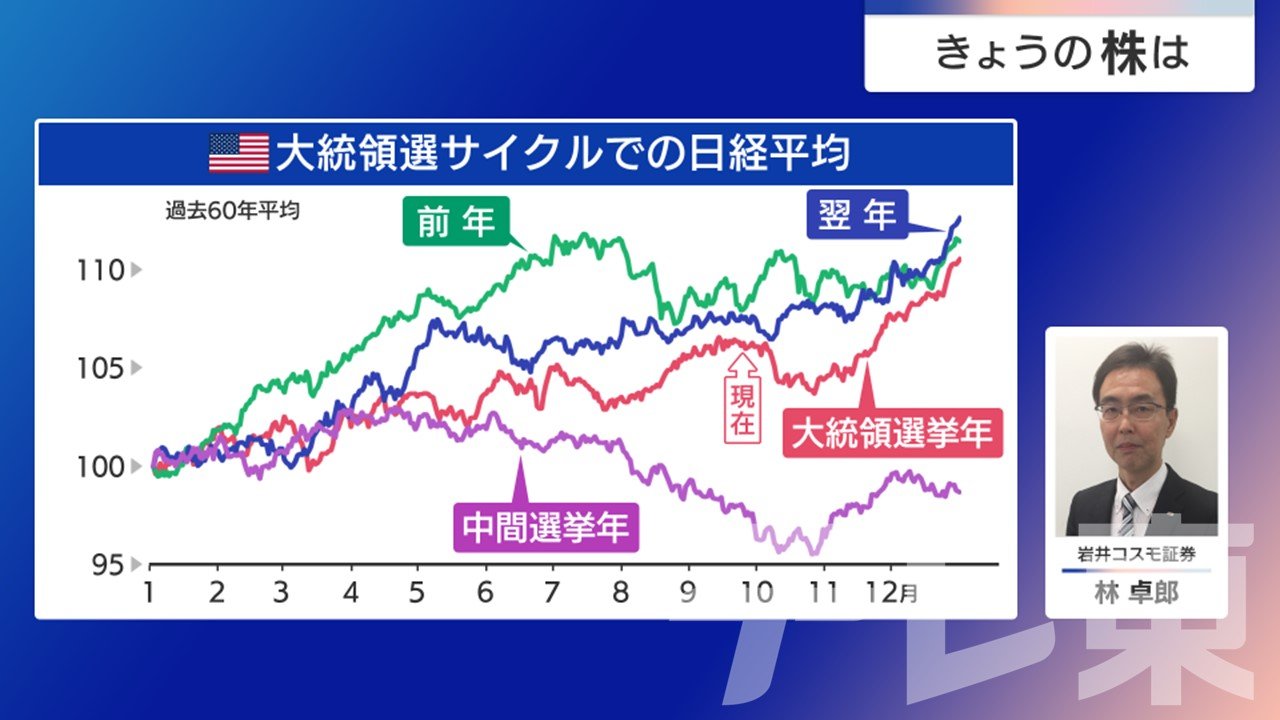 きょうの株は

大統領選サイクルでの日経平均

過去60年平均

前年

翌年

110

105

100

95

現在

大統領選挙年

中間選挙年

1 2 3 4 5 6 7 8 9 10 11 12月

岩井コスモ証券
林 卓郎

テレ東